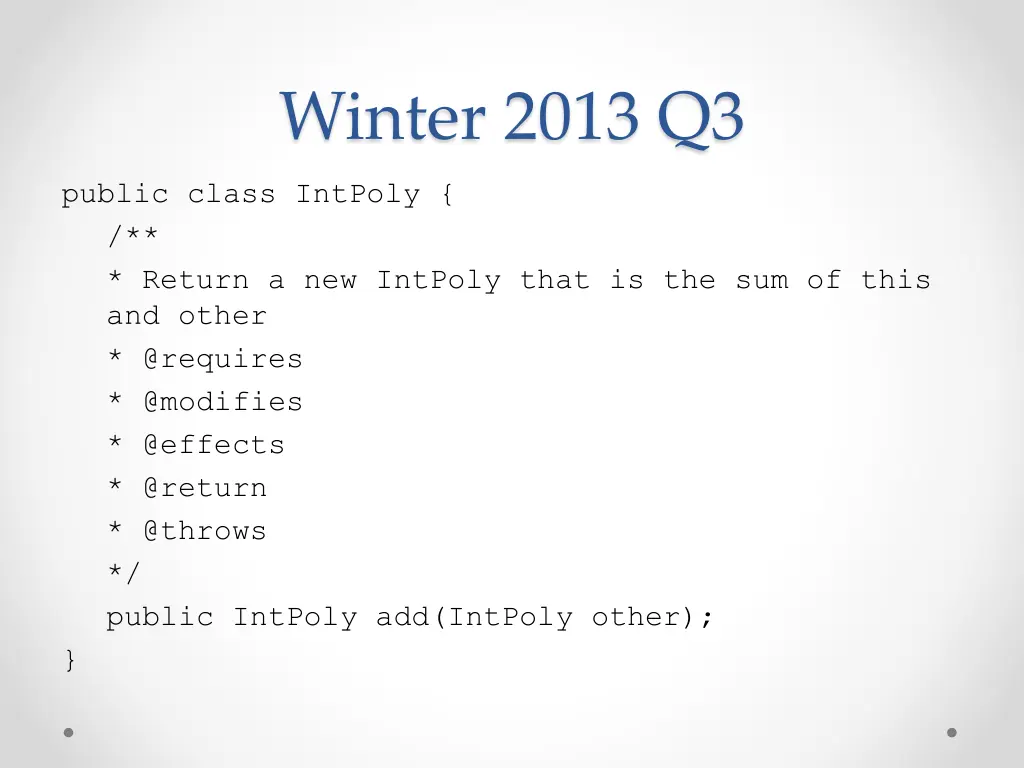 Winter 2013 Q3

public class IntPoly {
/**
* Return a new IntPoly that is the sum of this and other
* @requires
* @modifies
* @effects
* @return
* @throws
*/
public IntPoly add(IntPoly other);
}